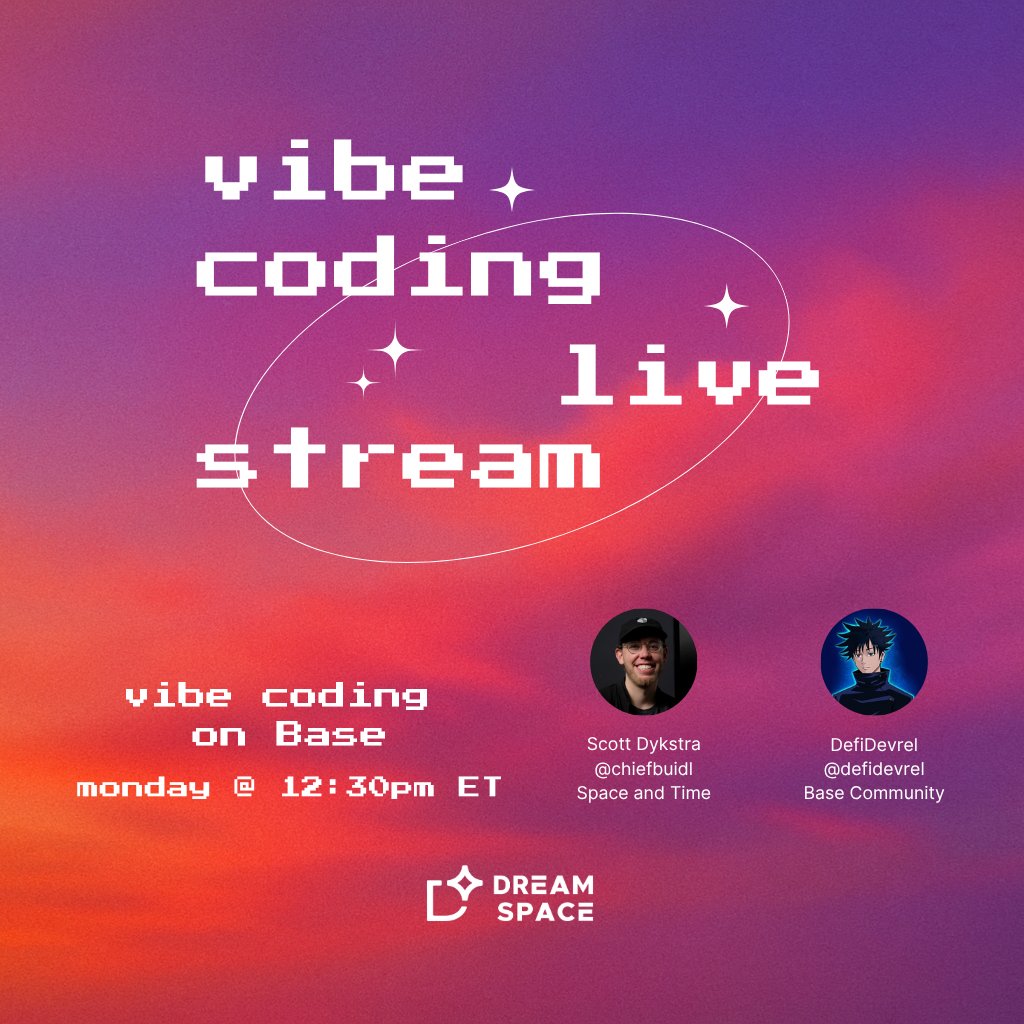 vibe coding live stream

vibe coding on Base

monday @ 12:30pm ET

Scott Dykstra
@chiefbuidl
Space and Time

DefiDevrel
@defidevrel
Base Community

DREAM SPACE